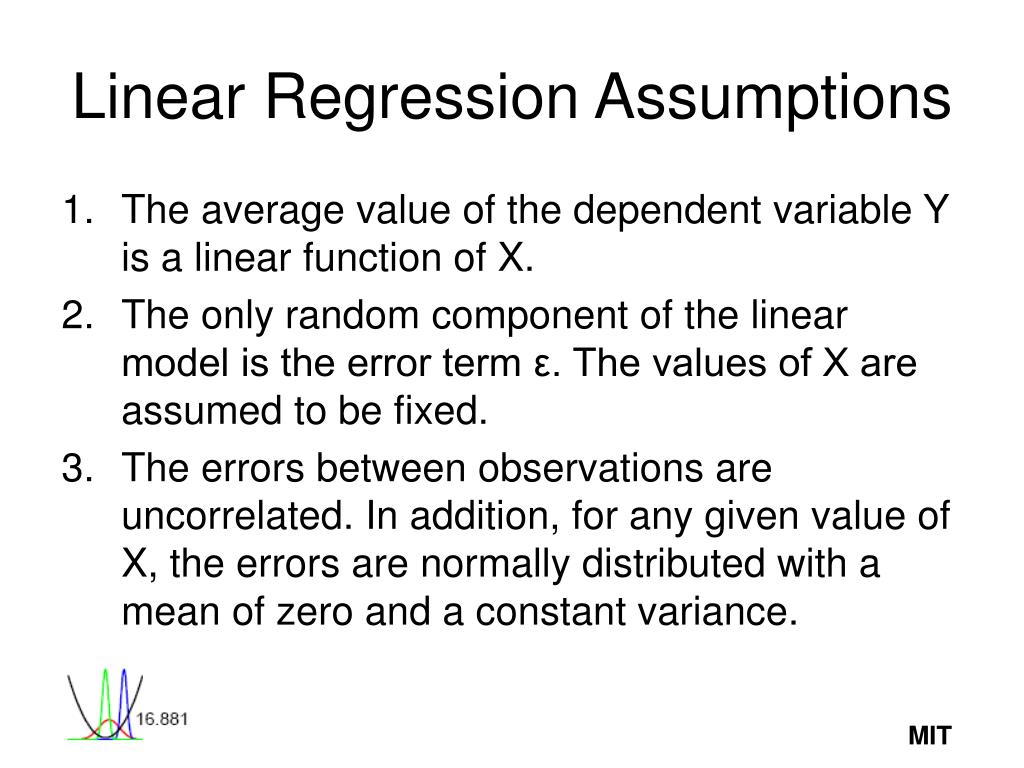 Linear Regression Assumptions

1. The average value of the dependent variable Y is a linear function of X.
2. The only random component of the linear model is the error term ε. The values of X are assumed to be fixed.
3. The errors between observations are uncorrelated. In addition, for any given value of X, the errors are normally distributed with a mean of zero and a constant variance.

16.881

MIT